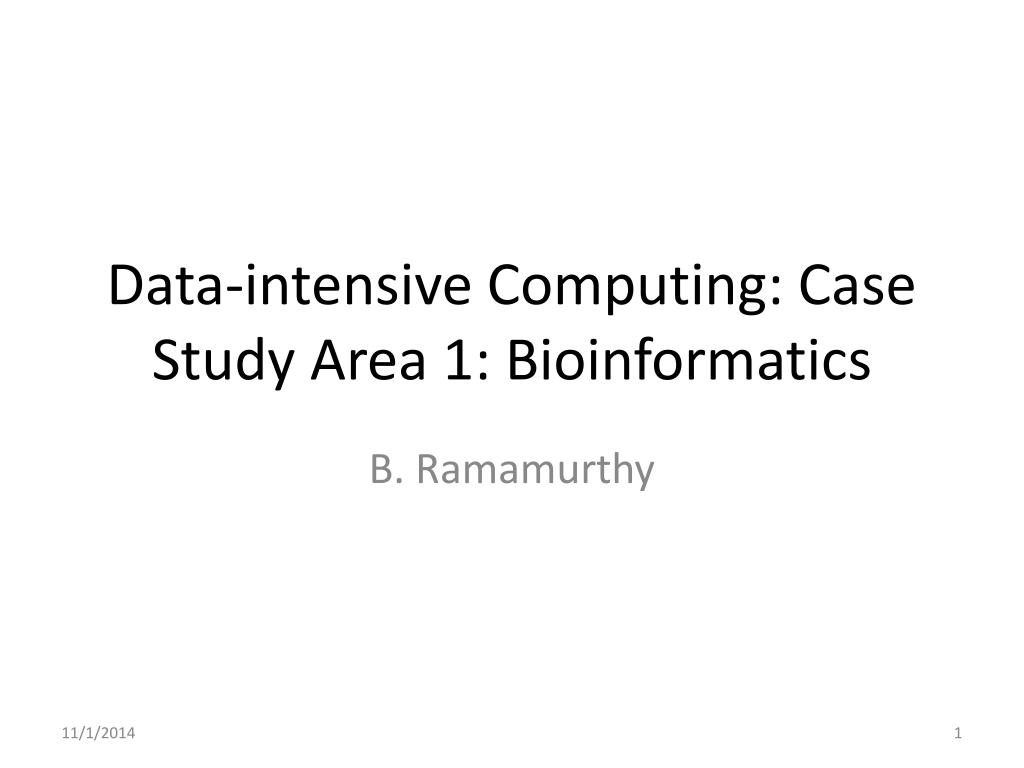 Data-intensive Computing: Case Study Area 1: Bioinformatics

B. Ramamurthy

11/1/2014

1